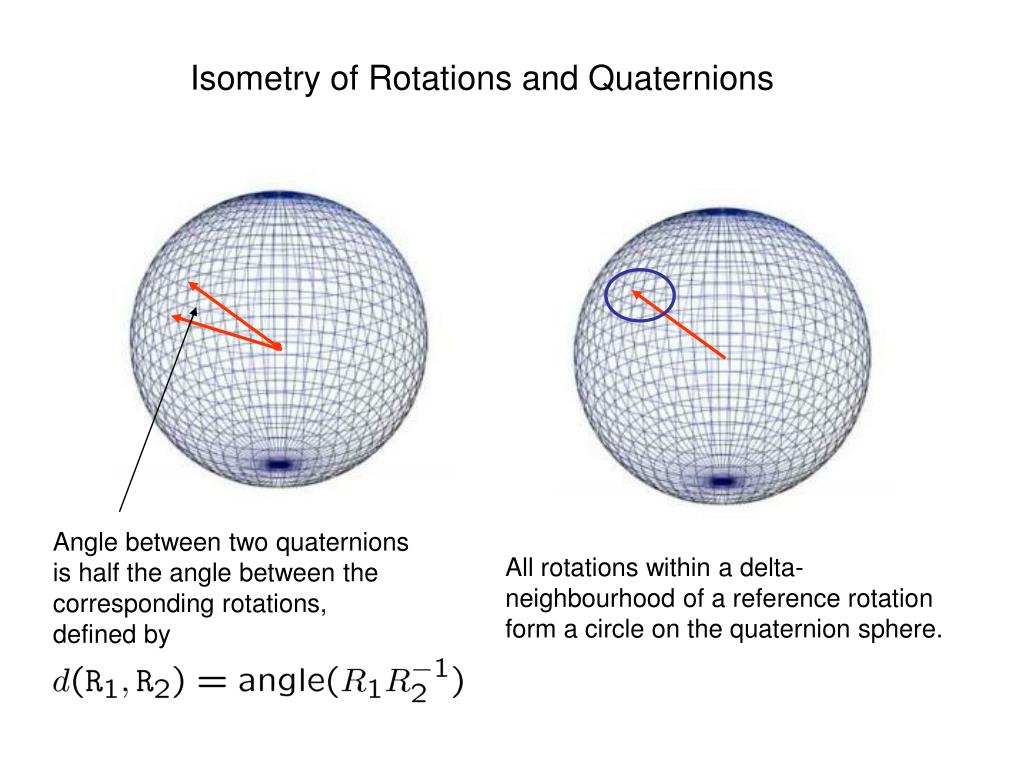 Isometry of Rotations and Quaternions

Angle between two quaternions is half the angle between the corresponding rotations, defined by

$d(\mathtt{R}_1, \mathtt{R}_2) = \text{angle}(R_1 R_2^{-1})$

All rotations within a delta-neighbourhood of a reference rotation form a circle on the quaternion sphere.